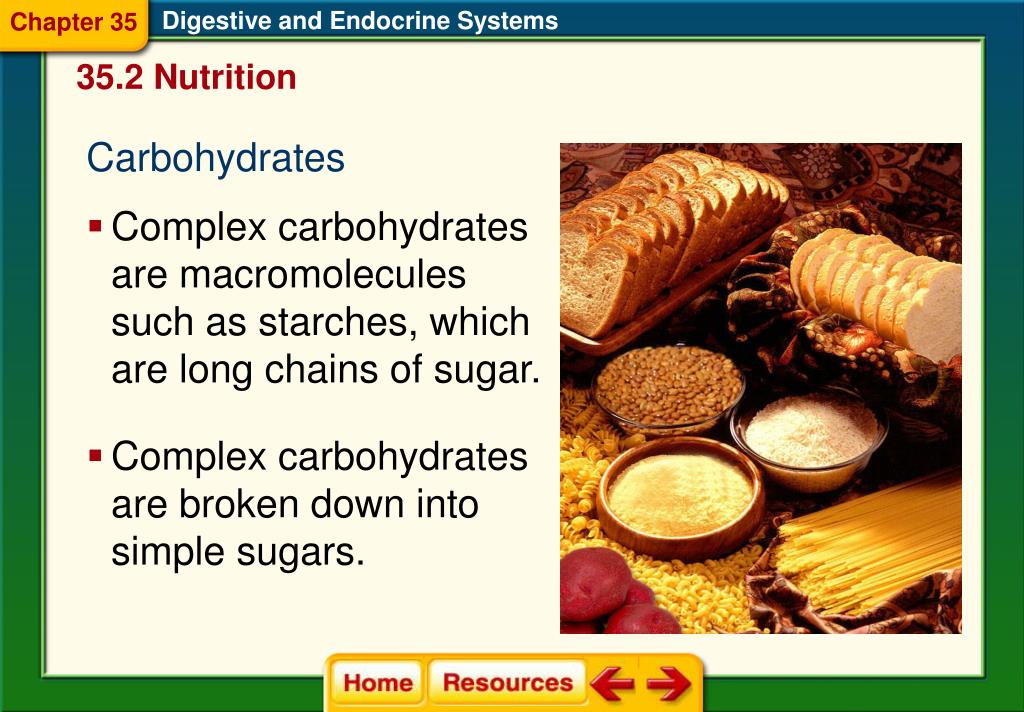 Chapter 35 Digestive and Endocrine Systems

35.2 Nutrition

Carbohydrates

▪ Complex carbohydrates are macromolecules such as starches, which are long chains of sugar.

▪ Complex carbohydrates are broken down into simple sugars.

Home Resources